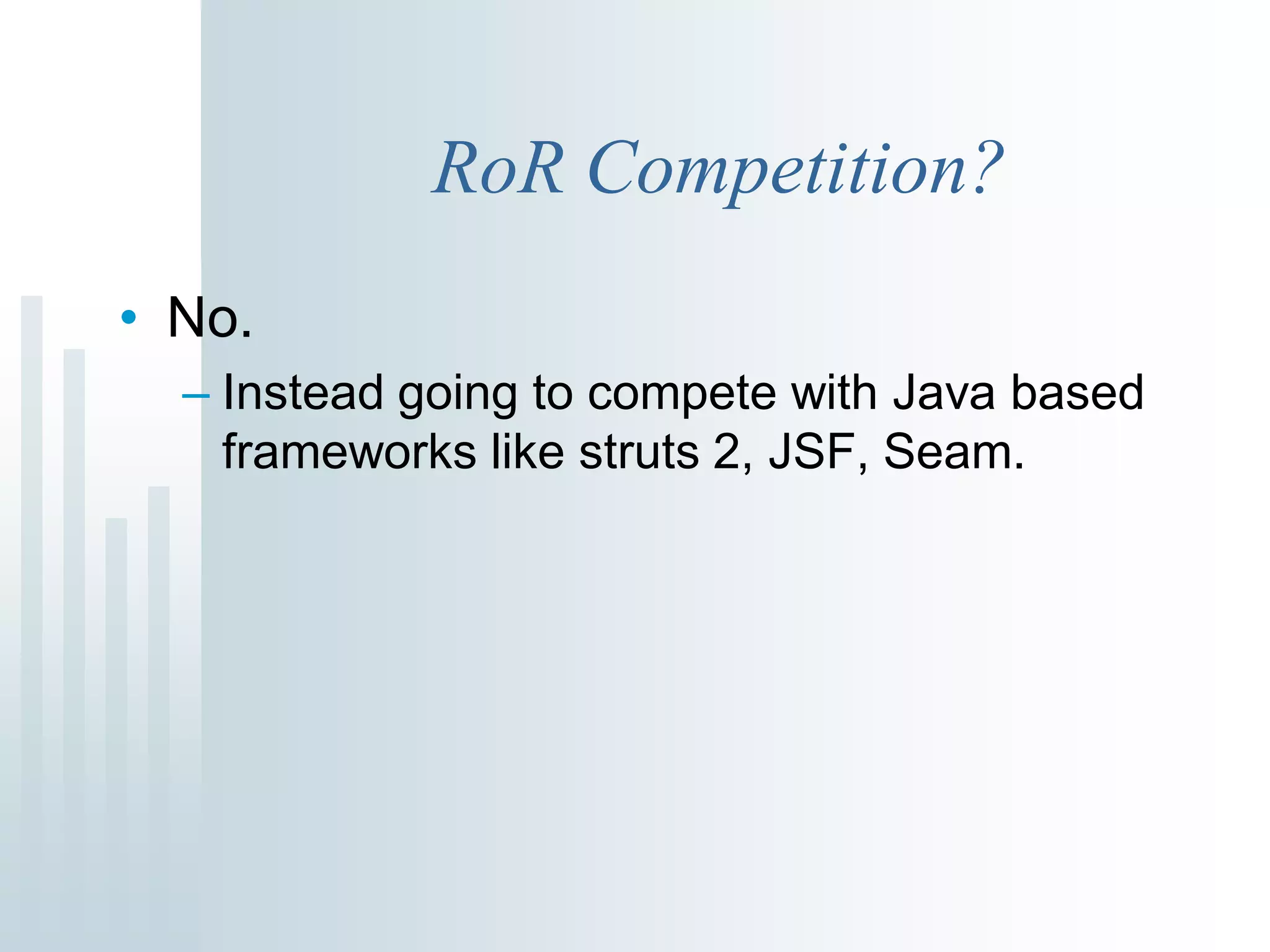 RoR Competition?

• No.

– Instead going to compete with Java based frameworks like struts 2, JSF, Seam.